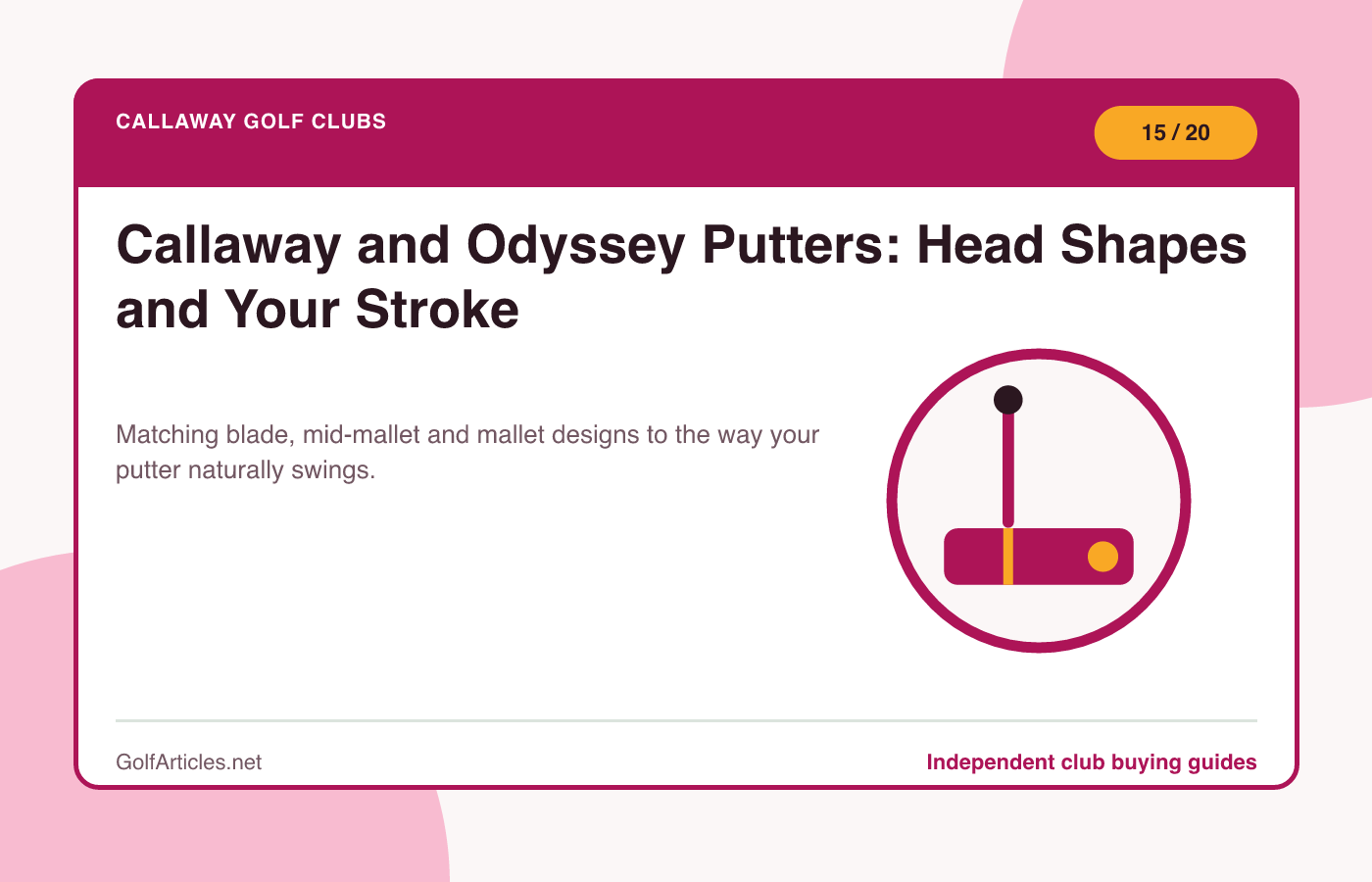 CALLAWAY GOLF CLUBS

15 / 20

Callaway and Odyssey Putters: Head Shapes and Your Stroke

Matching blade, mid-mallet and mallet designs to the way your putter naturally swings.

GolfArticles.net

Independent club buying guides